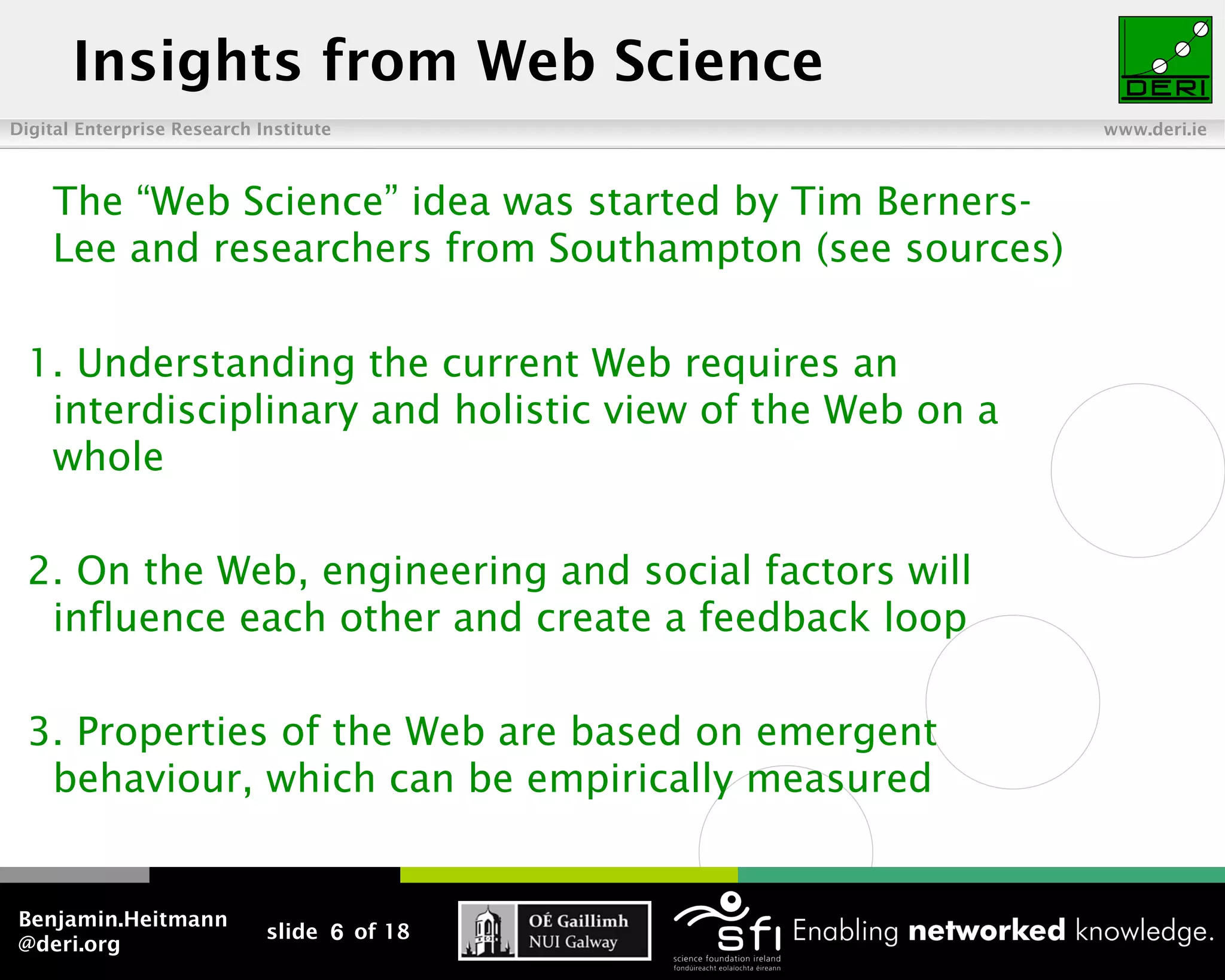 Insights from Web Science

DERI

Digital Enterprise Research Institute

www.deri.ie

The “Web Science” idea was started by Tim Berners-Lee and researchers from Southampton (see sources)

1. Understanding the current Web requires an interdisciplinary and holistic view of the Web on a whole

2. On the Web, engineering and social factors will influence each other and create a feedback loop

3. Properties of the Web are based on emergent behaviour, which can be empirically measured

Benjamin.Heitmann @deri.org

slide 6 of 18

OÉ Gaillimh NUI Galway

sfi science foundation ireland fondúireacht eolaíochta éireann

Enabling networked knowledge.